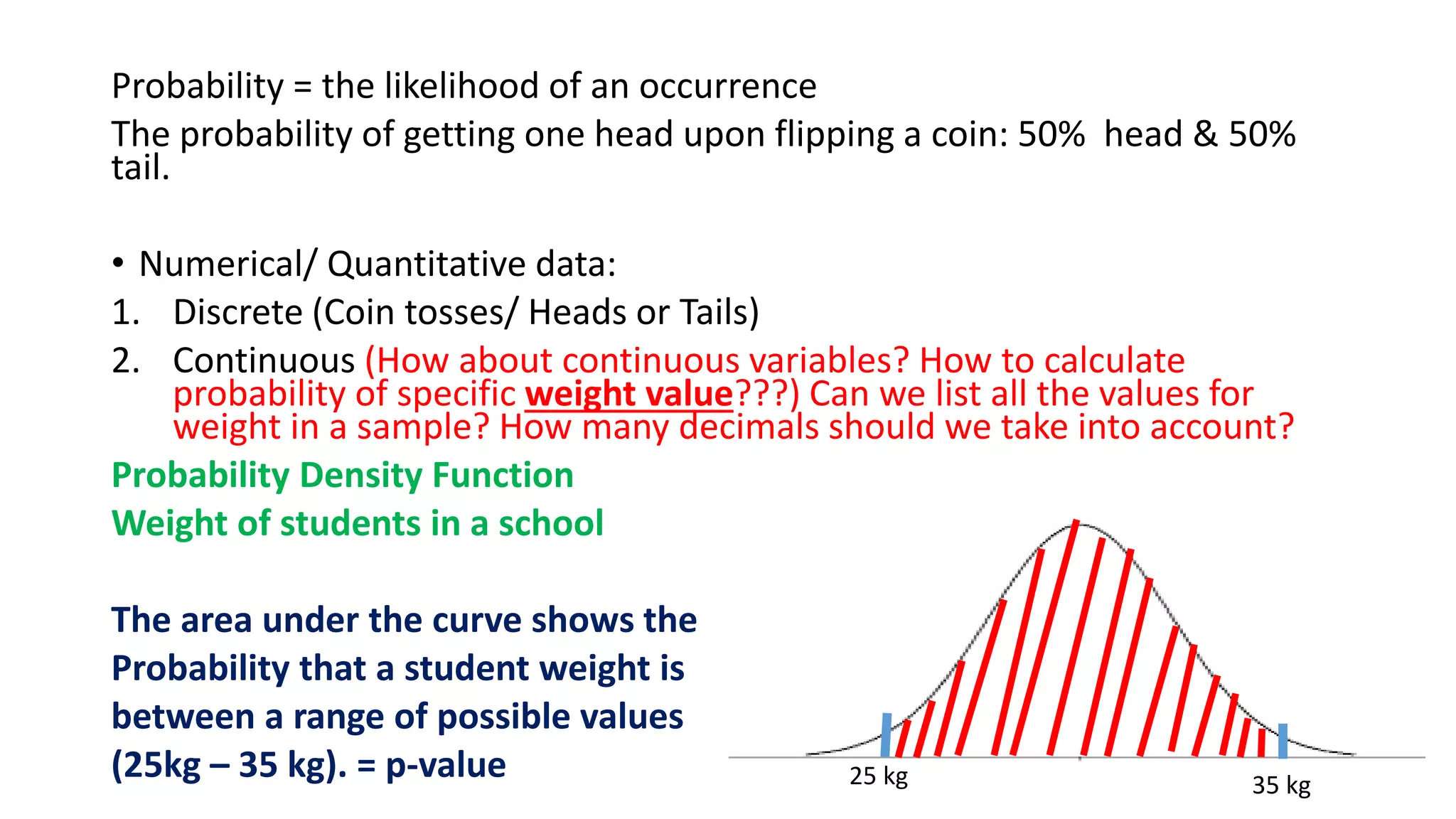 Probability = the likelihood of an occurrence

The probability of getting one head upon flipping a coin: 50% head & 50% tail.

• Numerical/ Quantitative data:

1. Discrete (Coin tosses/ Heads or Tails)

2. Continuous (How about continuous variables? How to calculate probability of specific weight value???) Can we list all the values for weight in a sample? How many decimals should we take into account?

Probability Density Function

Weight of students in a school

The area under the curve shows the Probability that a student weight is between a range of possible values (25kg – 35 kg). = p-value

25 kg

35 kg